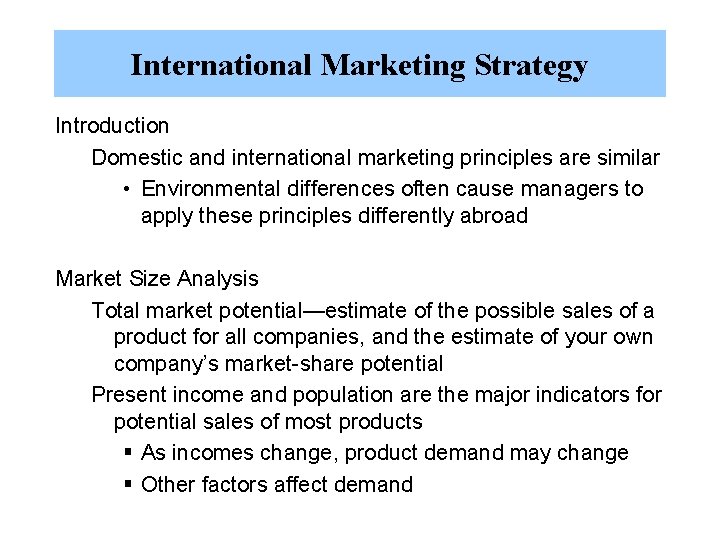 International Marketing Strategy

Introduction

Domestic and international marketing principles are similar

• Environmental differences often cause managers to apply these principles differently abroad

Market Size Analysis

Total market potential—estimate of the possible sales of a product for all companies, and the estimate of your own company's market-share potential

Present income and population are the major indicators for potential sales of most products

▪ As incomes change, product demand may change

▪ Other factors affect demand